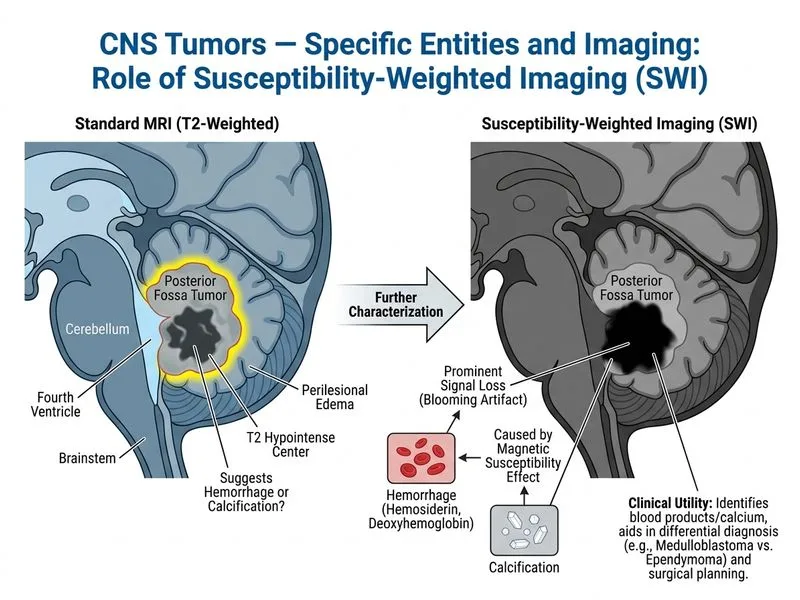 CNS Tumors — Specific Entities and Imaging: Role of Susceptibility-Weighted Imaging (SWI)

Standard MRI (T2-Weighted)

Posterior Fossa Tumor

Cerebellum

Fourth Ventricle

Brainstem

Perilesional Edema

T2 Hypointense Center

Suggests Hemorrhage or Calcification?

Further Characterization

Susceptibility-Weighted Imaging (SWI)

Posterior Fossa Tumor

Prominent Signal Loss (Blooming Artifact)

Caused by Magnetic Susceptibility Effect

Hemorrhage (Hemosiderin, Deoxyhemoglobin)

Calcification

Clinical Utility: Identifies blood products/calcium, aids in differential diagnosis (e.g., Medulloblastoma vs. Ependymoma) and surgical planning.